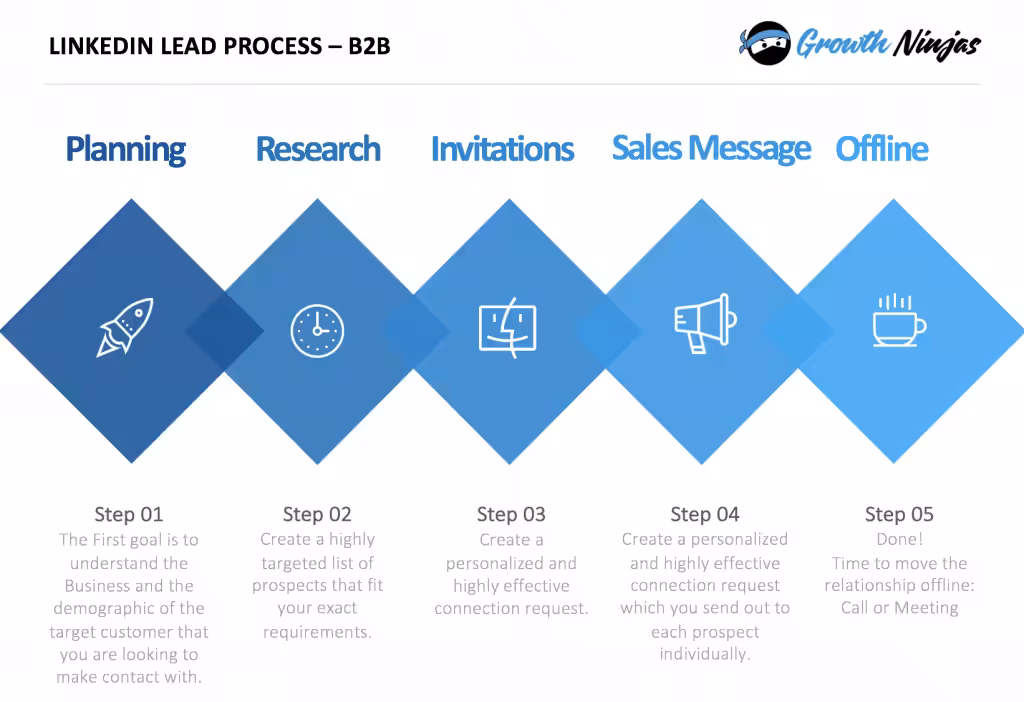 LINKEDIN LEAD PROCESS – B2B

Growth Ninjas

Planning

Research

Invitations

Sales Message

Offline

Step 01
The First goal is to understand the Business and the demographic of the target customer that you are looking to make contact with.

Step 02
Create a highly targeted list of prospects that fit your exact requirements.

Step 03
Create a personalized and highly effective connection request.

Step 04
Create a personalized and highly effective connection request which you send out to each prospect individually.

Step 05
Done!
Time to move the relationship offline: Call or Meeting